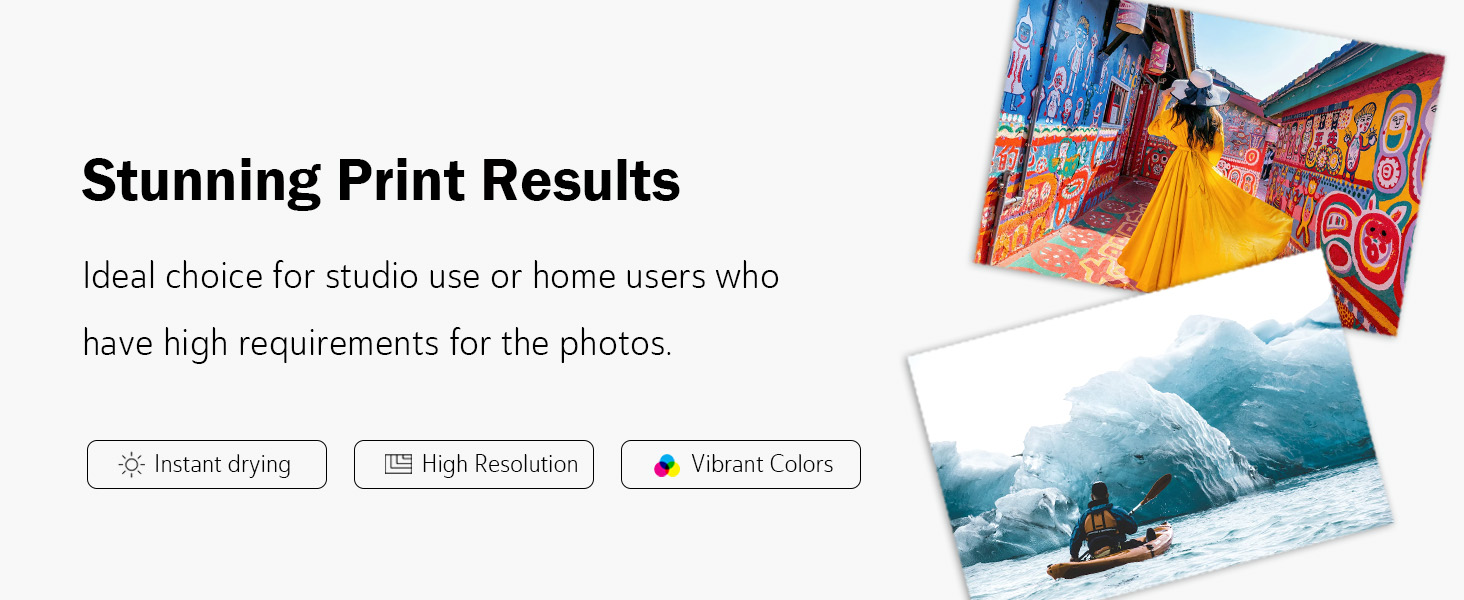 Stunning Print Results

Ideal choice for studio use or home users who have high requirements for the photos.

Instant drying

High Resolution

Vibrant Colors